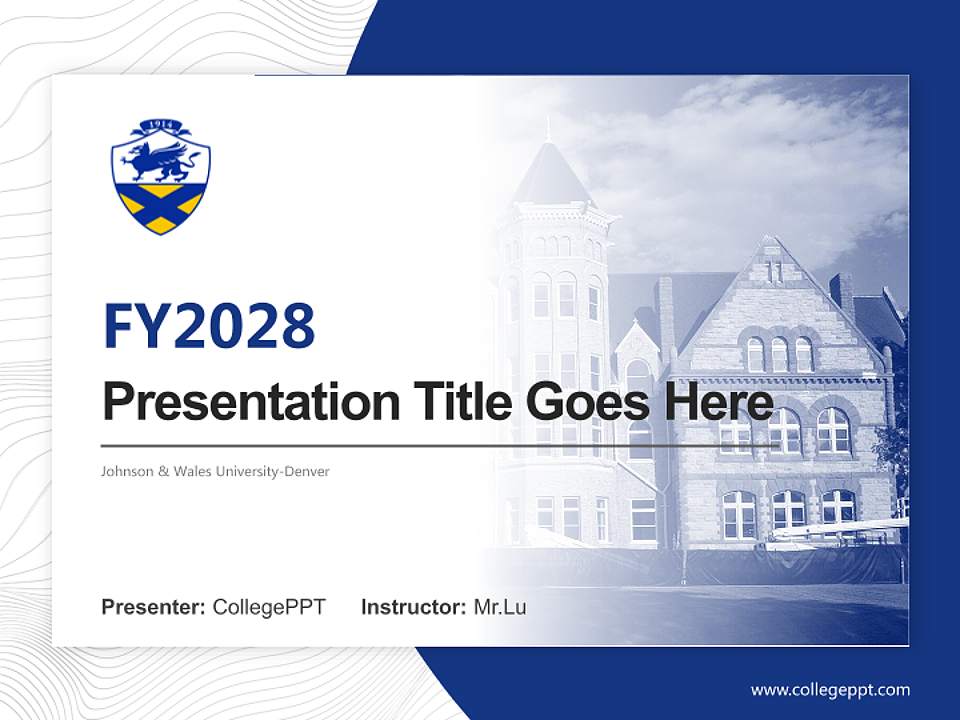 1914

FY2028

Presentation Title Goes Here

Johnson & Wales University-Denver

Presenter: CollegePPT Instructor: Mr.Lu

www.collegeppt.com